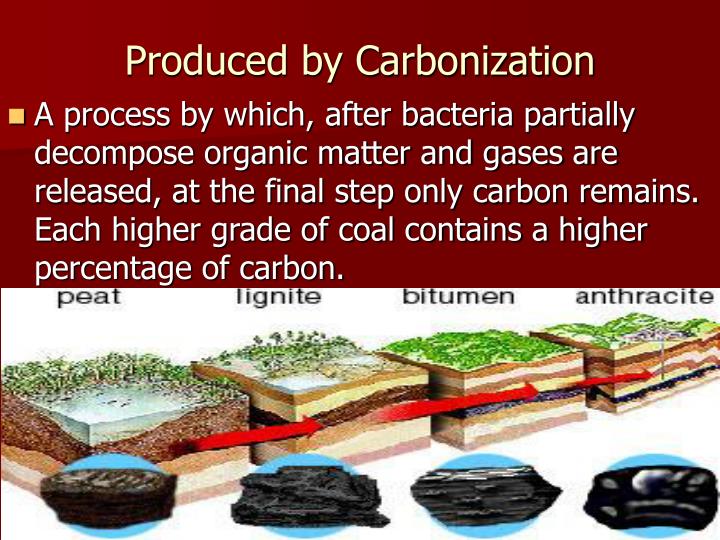 Produced by Carbonization

A process by which, after bacteria partially decompose organic matter and gases are released, at the final step only carbon remains. Each higher grade of coal contains a higher percentage of carbon.

peat

lignite

bitumen

anthracite